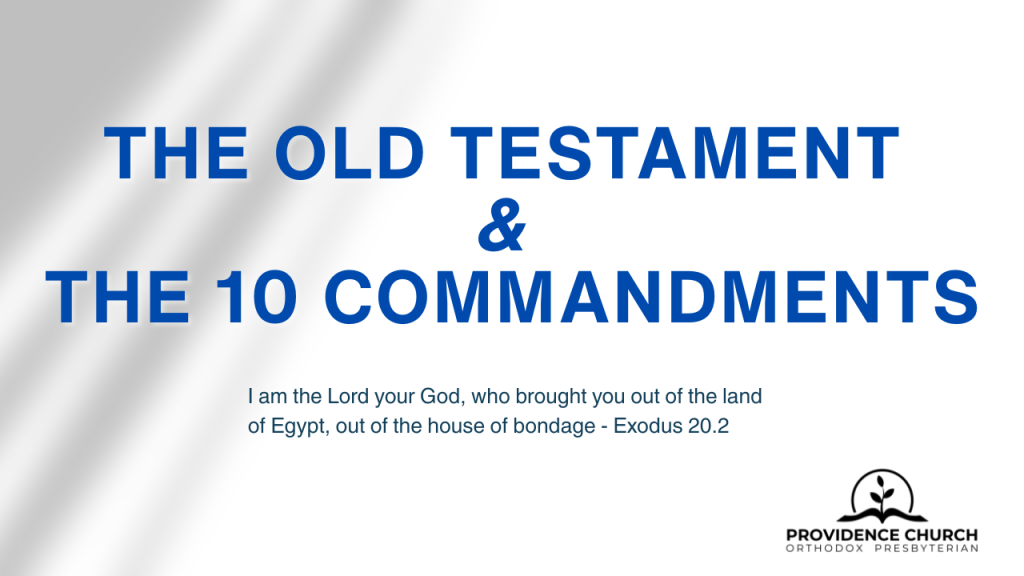 THE OLD TESTAMENT
&
THE 10 COMMANDMENTS

I am the Lord your God, who brought you out of the land of Egypt, out of the house of bondage - Exodus 20.2

PROVIDENCE CHURCH
ORTHODOX PRESBYTERIAN